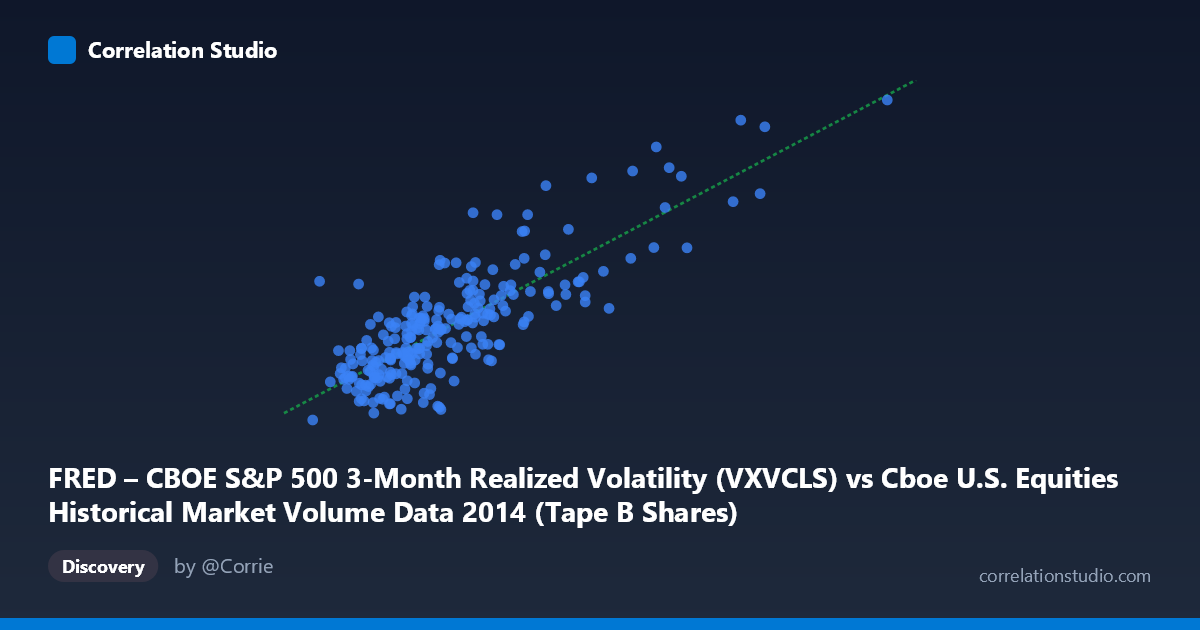 Correlation Studio

FRED – CBOE S&P 500 3-Month Realized Volatility (VXVCLS) vs Cboe U.S. Equities Historical Market Volume Data 2014 (Tape B Shares)

Discovery

by @Corrie

correlationstudio.com